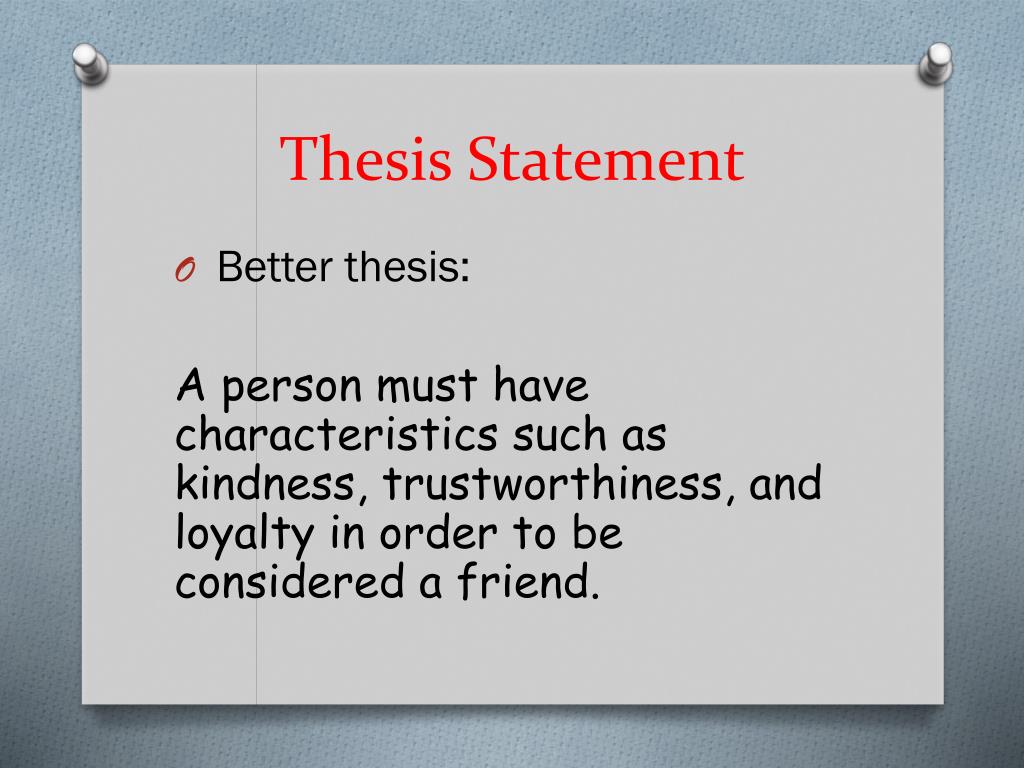 Thesis Statement

O Better thesis:

A person must have characteristics such as kindness, trustworthiness, and loyalty in order to be considered a friend.